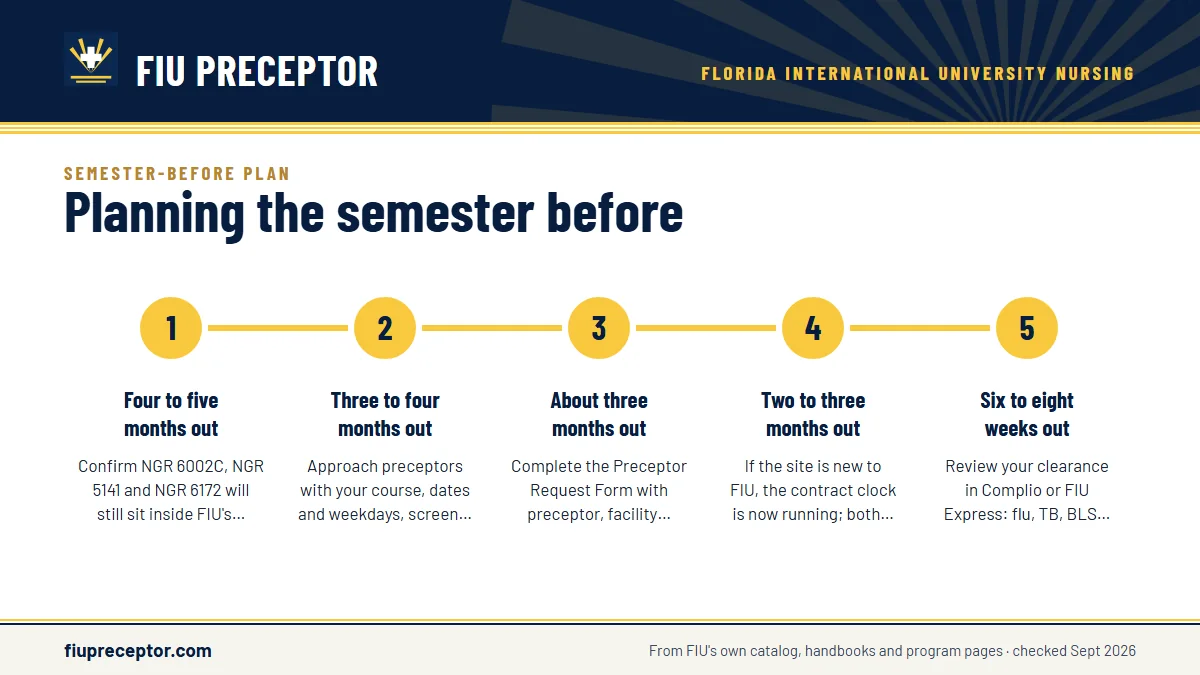 FIU PRECEPTOR

FLORIDA INTERNATIONAL UNIVERSITY NURSING

SEMESTER-BEFORE PLAN

Planning the semester before

1

Four to five months out

Confirm NGR 6002C, NGR 5141 and NGR 6172 will still sit inside FIU's...

2

Three to four months out

Approach preceptors with your course, dates and weekdays, screen...

3

About three months out

Complete the Preceptor Request Form with preceptor, facility...

4

Two to three months out

If the site is new to FIU, the contract clock is now running; both...

5

Six to eight weeks out

Review your clearance in Complio or FIU Express: flu, TB, BLS...

fiupreceptor.com

From FIU's own catalog, handbooks and program pages · checked Sept 2026